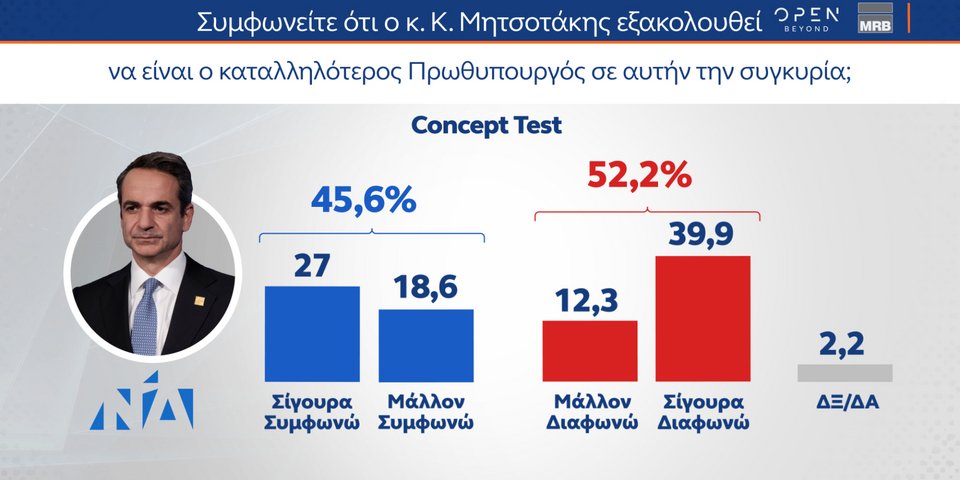 Συμφωνείτε ότι ο κ. Κ. Μητσοτάκης εξακολουθεί

OPEN BEYOND

MRB

να είναι ο καταλληλότερος Πρωθυπουργός σε αυτήν την συγκυρία;

Concept Test

45,6%

52,2%

27

18,6

12,3

39,9

2,2

ΝΔ

Σίγουρα Συμφωνώ

Μάλλον Συμφωνώ

Μάλλον Διαφωνώ

Σίγουρα Διαφωνώ

ΔΞ/ΔΑ